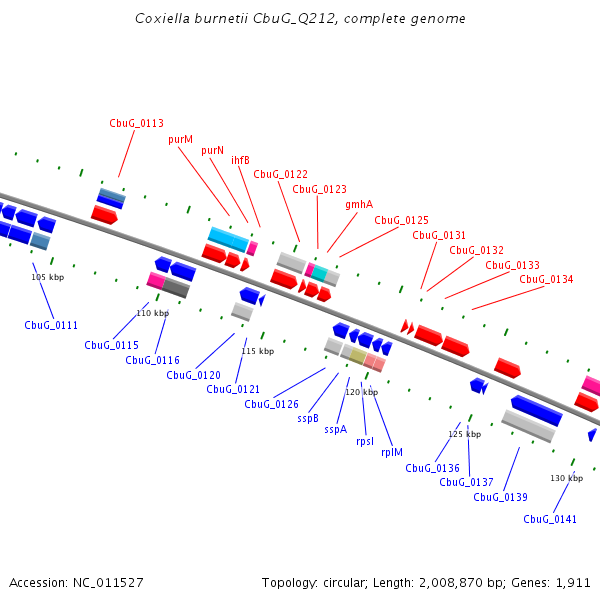 Coxiella burnetii CbuG_Q212, complete genome

CbuG_0113
purM
purN
ihfB
CbuG_0122
CbuG_0123
gmhA
CbuG_0125
CbuG_0131
CbuG_0132
CbuG_0133
CbuG_0134

105 kbp
110 kbp
115 kbp
120 kbp
125 kbp
130 kbp

CbuG_0111
CbuG_0115
CbuG_0116
CbuG_0120
CbuG_0121
CbuG_0126
sspB
sspA
rpsI
rplM
CbuG_0136
CbuG_0137
CbuG_0139
CbuG_0141

Accession: NC_011527
Topology: circular; Length: 2,008,870 bp; Genes: 1,911